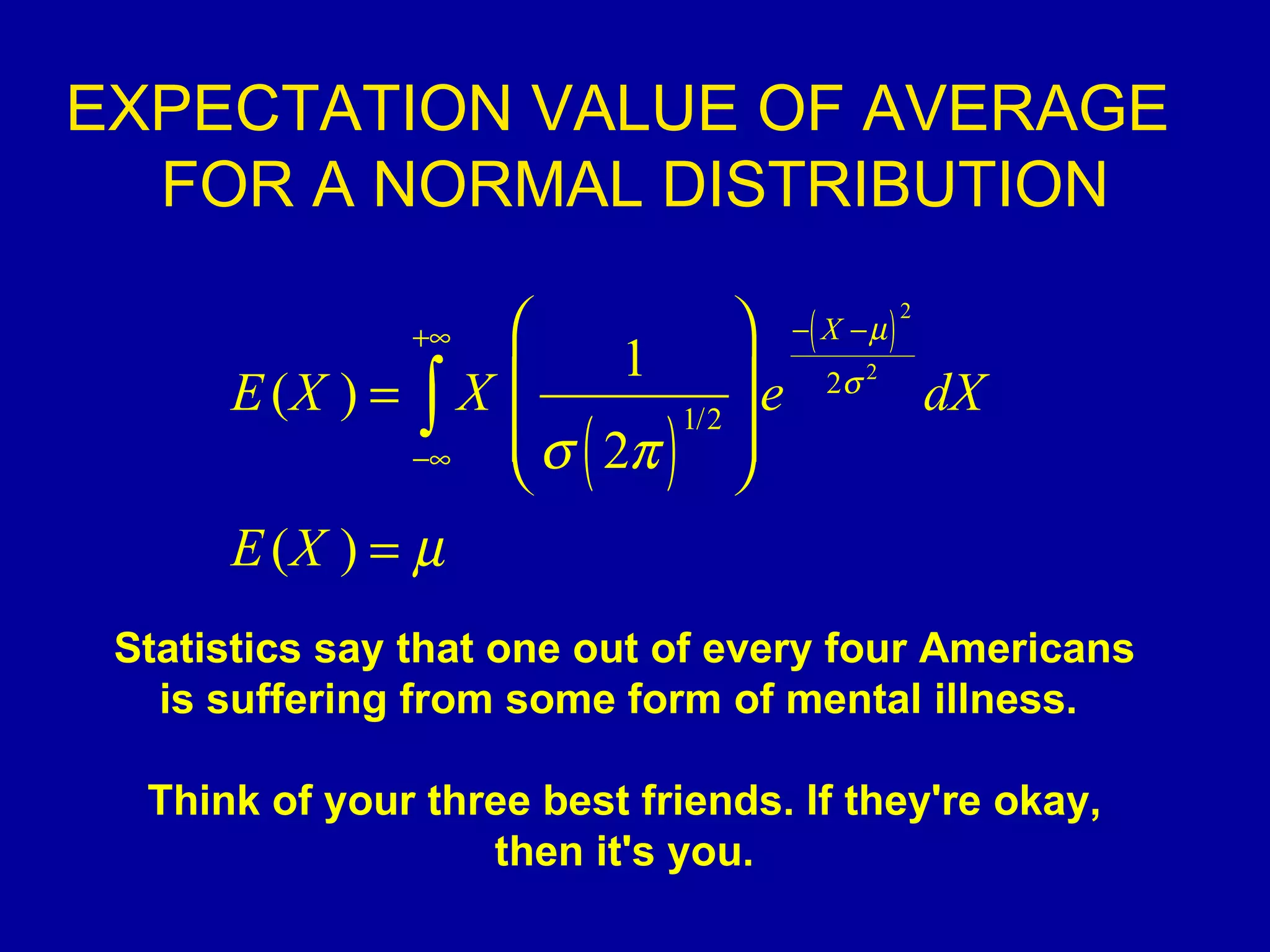 EXPECTATION VALUE OF AVERAGE FOR A NORMAL DISTRIBUTION

$E(X) = \int_{-\infty}^{+\infty} X \left( \frac{1}{\sigma (2\pi)^{1/2}} \right) e^{\frac{-(X-\mu)^2}{2\sigma^2}} dX$

$E(X) = \mu$

Statistics say that one out of every four Americans is suffering from some form of mental illness.

Think of your three best friends. If they're okay, then it's you.